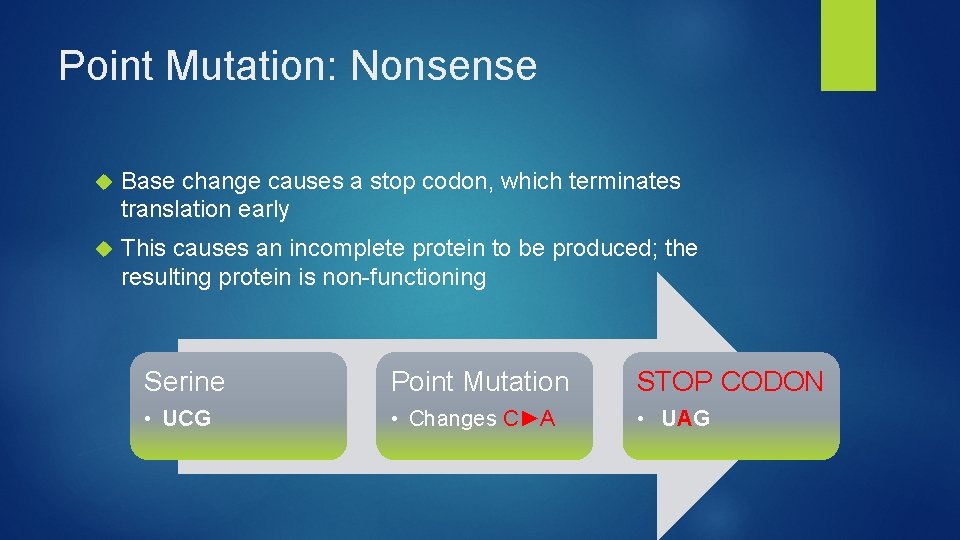 Point Mutation: Nonsense

Base change causes a stop codon, which terminates translation early

This causes an incomplete protein to be produced; the resulting protein is non-functioning

Serine

• UCG

Point Mutation

• Changes C►A

STOP CODON

• UAG